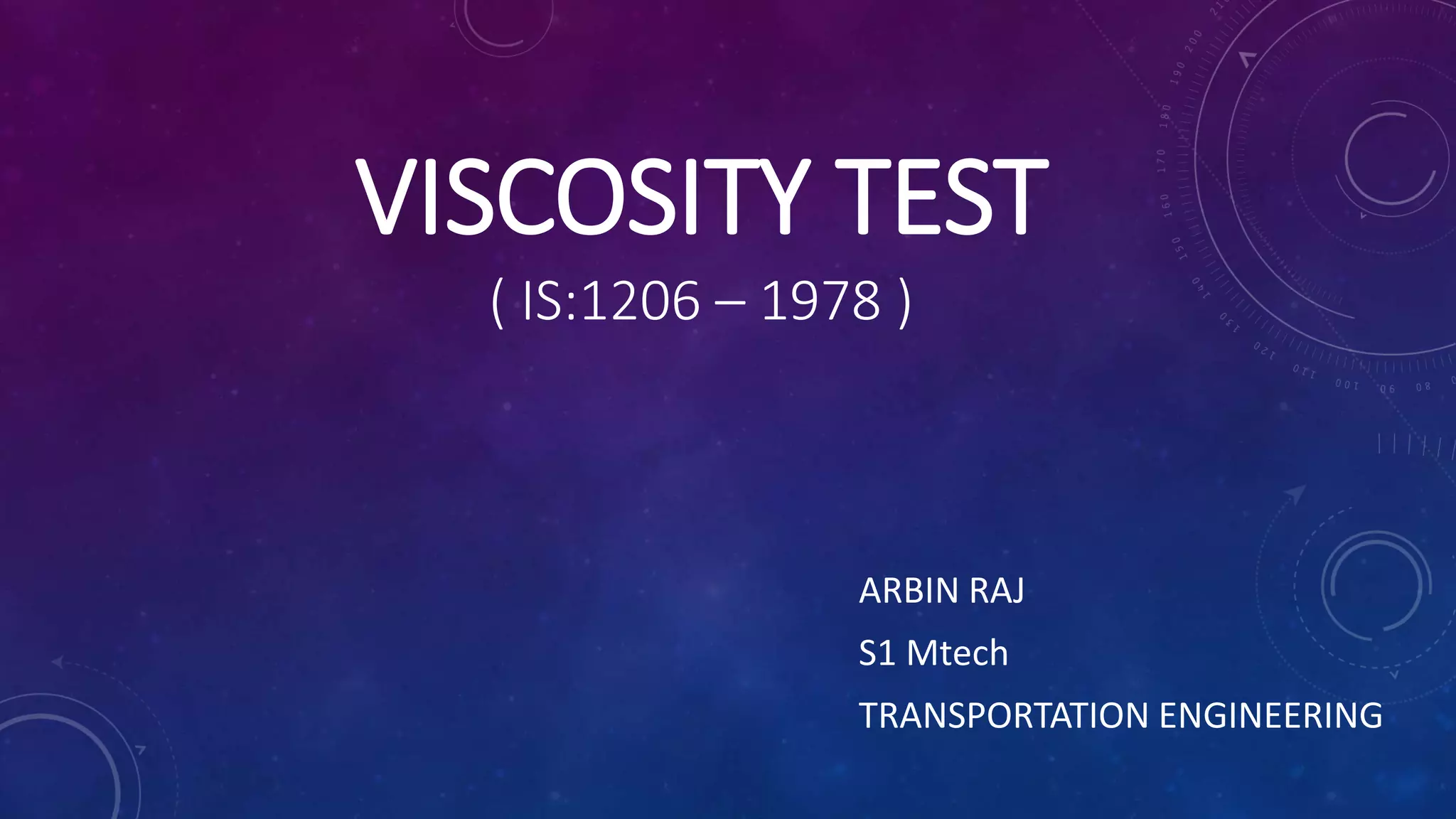 VISCOSITY TEST

( IS:1206 – 1978 )

ARBIN RAJ

S1 Mtech

TRANSPORTATION ENGINEERING